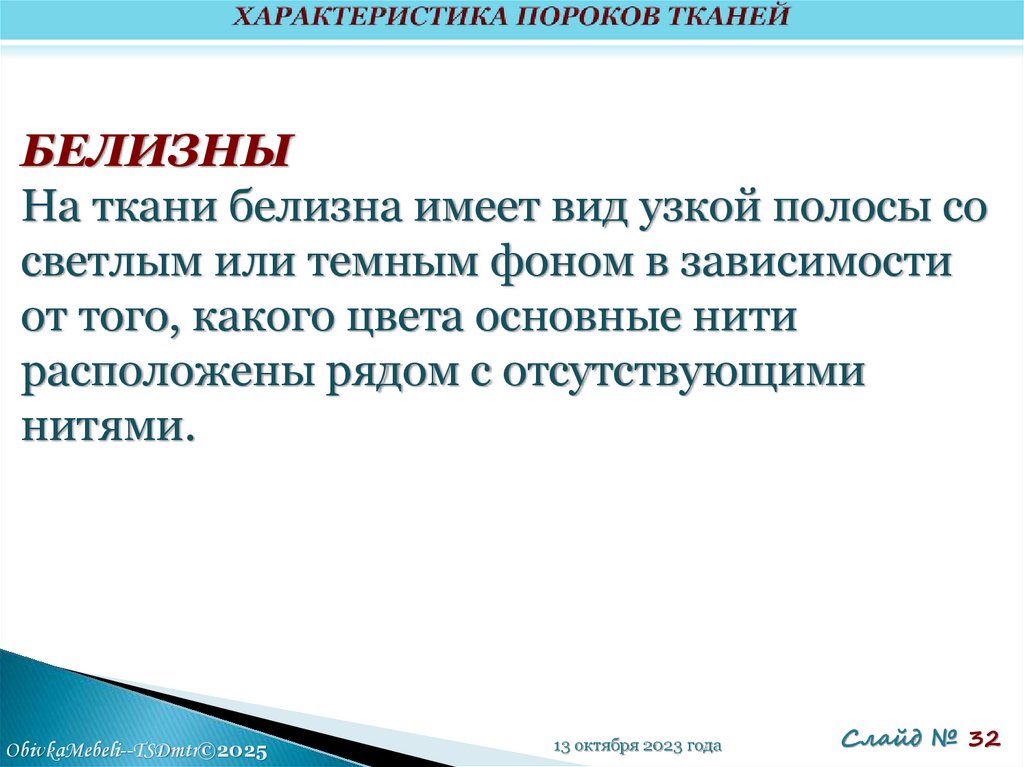 ХАРАКТЕРИСТИКА ПОРОКОВ ТКАНЕЙ

БЕЛИЗНЫ
На ткани белизна имеет вид узкой полосы со светлым или темным фоном в зависимости от того, какого цвета основные нити расположены рядом с отсутствующими нитями.

ObivkaMebeli--TSDmtr©2025

13 октября 2023 года

Слайд № 32